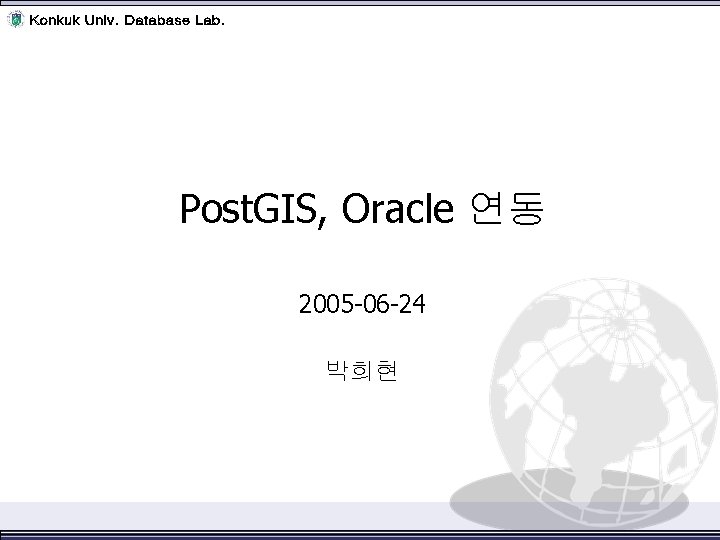 Konkuk Univ. Database Lab.

PostGIS, Oracle 연동

2005-06-24

박희현